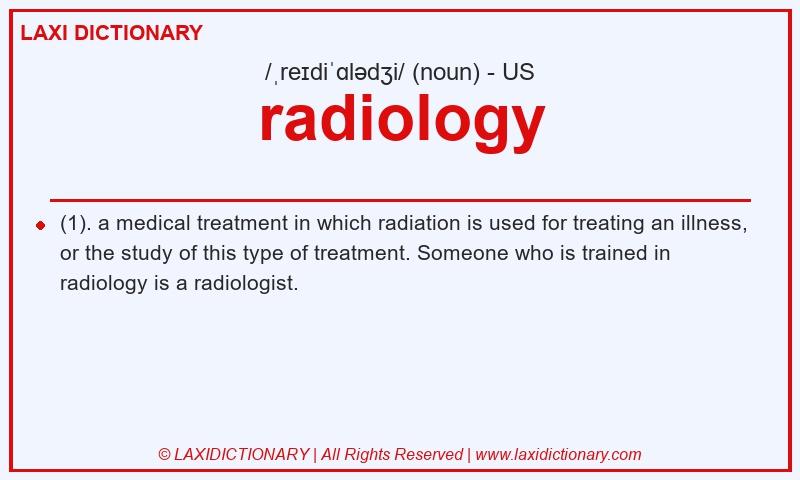 LAXI DICTIONARY

/ˌreɪdiˈɑlədʒi/ (noun) - US

radiology

(1). a medical treatment in which radiation is used for treating an illness, or the study of this type of treatment. Someone who is trained in radiology is a radiologist.

© LAXIDICTIONARY | All Rights Reserved | www.laxidictionary.com